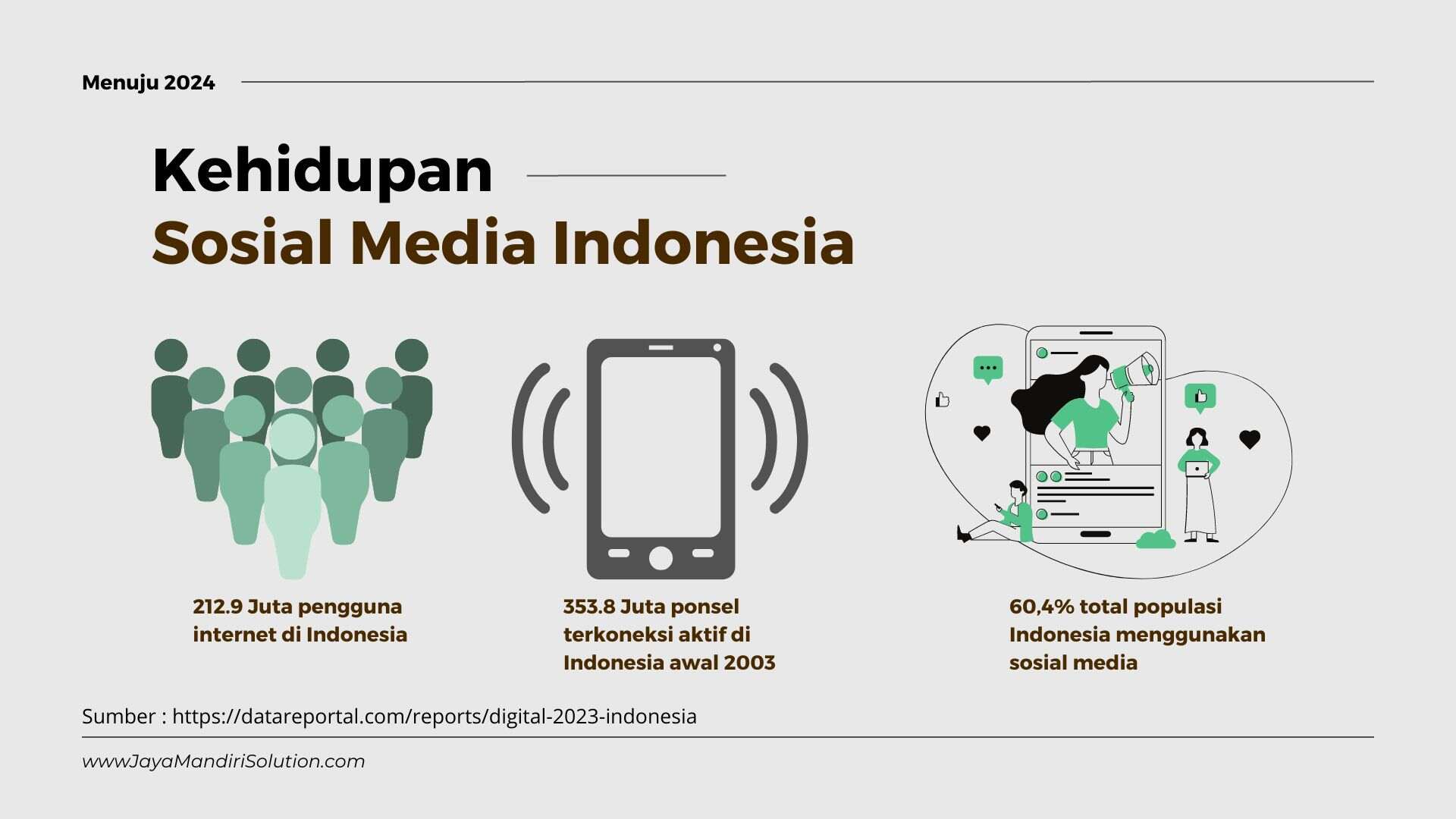 Menuju 2024

Kehidupan
Sosial Media Indonesia

212.9 Juta pengguna internet di Indonesia

353.8 Juta ponsel terkoneksi aktif di Indonesia awal 2003

60,4% total populasi Indonesia menggunakan sosial media

Sumber : https://datareportal.com/reports/digital-2023-indonesia

wwwJayaMandiriSolution.com